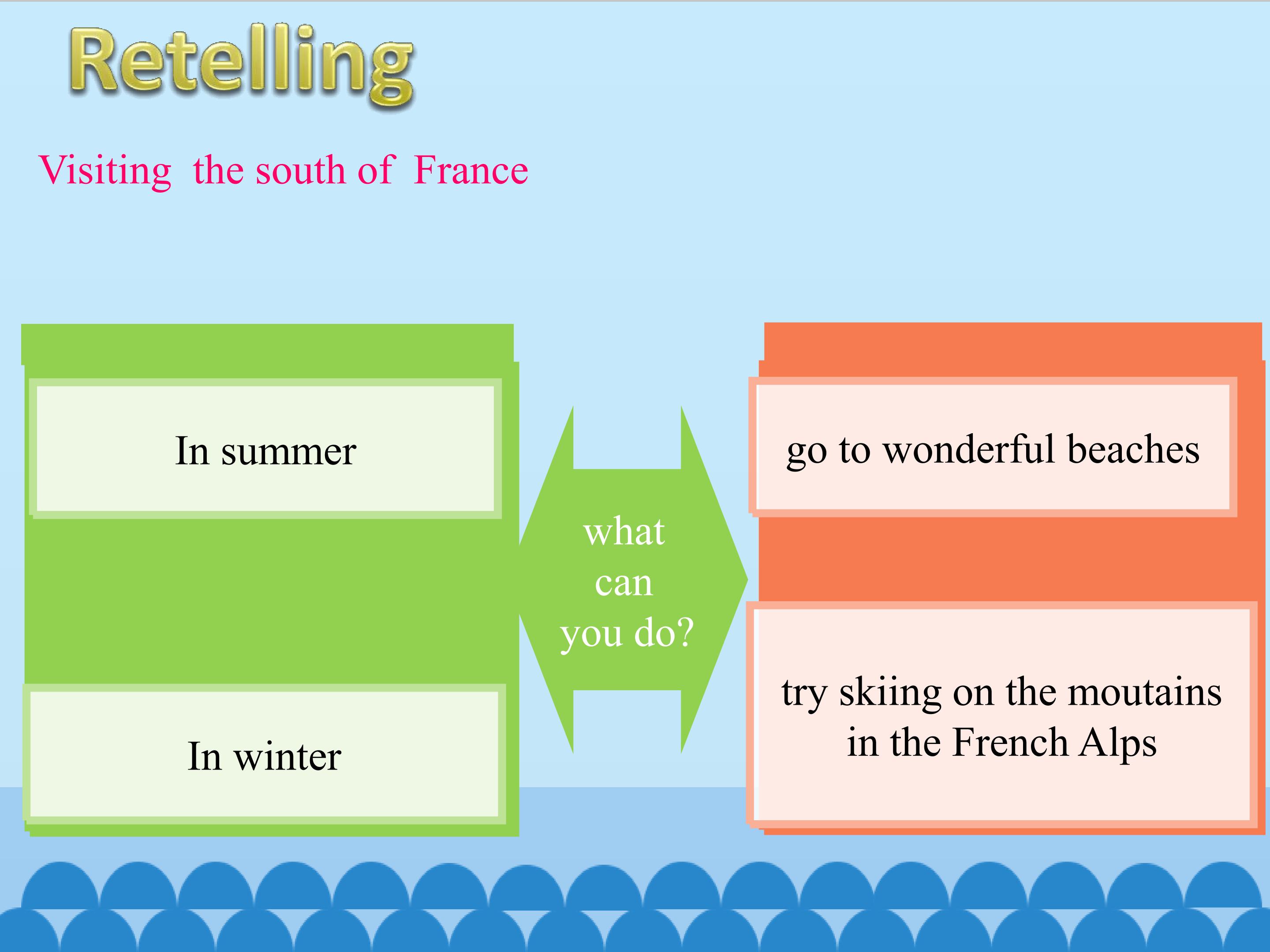 Retelling

Visiting the south of France

In summer

In winter

what can you do?

go to wonderful beaches

try skiing on the moutains in the French Alps